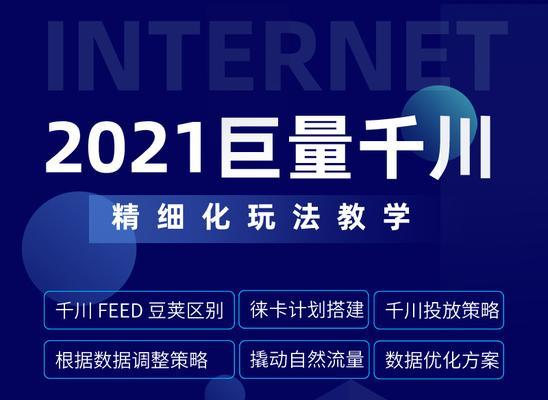 INTERNET

2021巨量千川

精细化玩法教学

千川 FEED 豆荚区别

徕卡计划搭建

千川投放策略

根据数据调整策略

撬动自然流量

数据优化方案